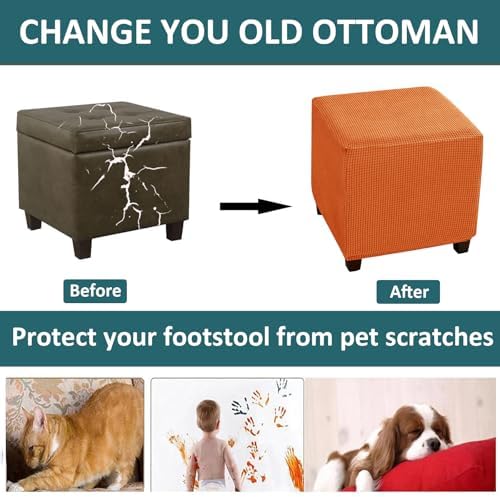 CHANGE YOU OLD OTTOMAN

Before

After

Protect your footstool from pet scratches